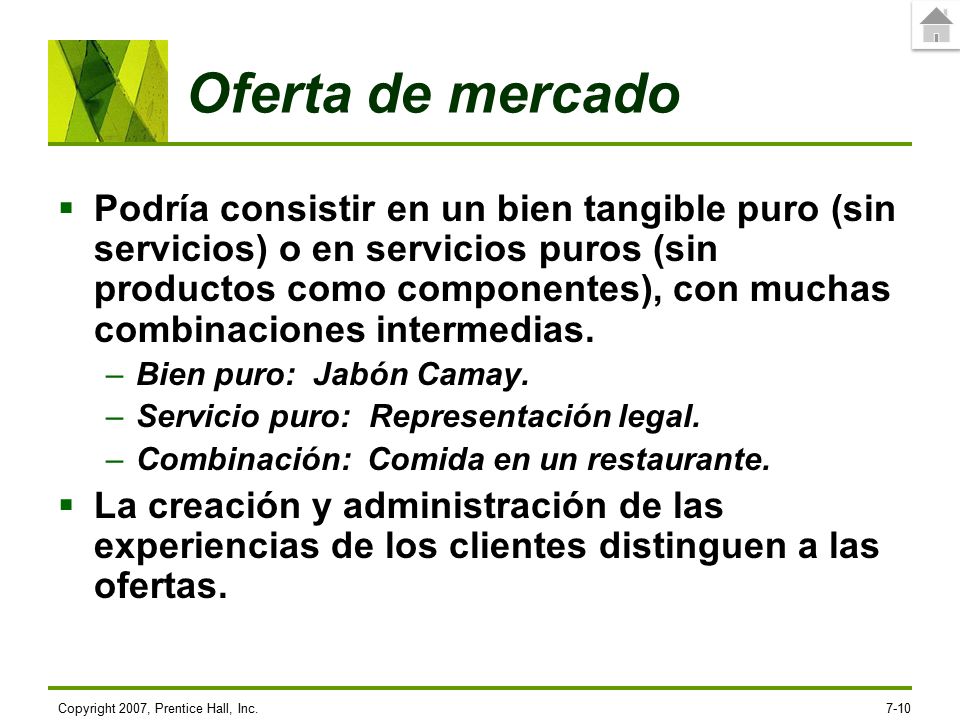 Oferta de mercado

▪ Podría consistir en un bien tangible puro (sin servicios) o en servicios puros (sin productos como componentes), con muchas combinaciones intermedias.
– Bien puro: Jabón Camay.
– Servicio puro: Representación legal.
– Combinación: Comida en un restaurante.

▪ La creación y administración de las experiencias de los clientes distinguen a las ofertas.

Copyright 2007, Prentice Hall, Inc.

7-10